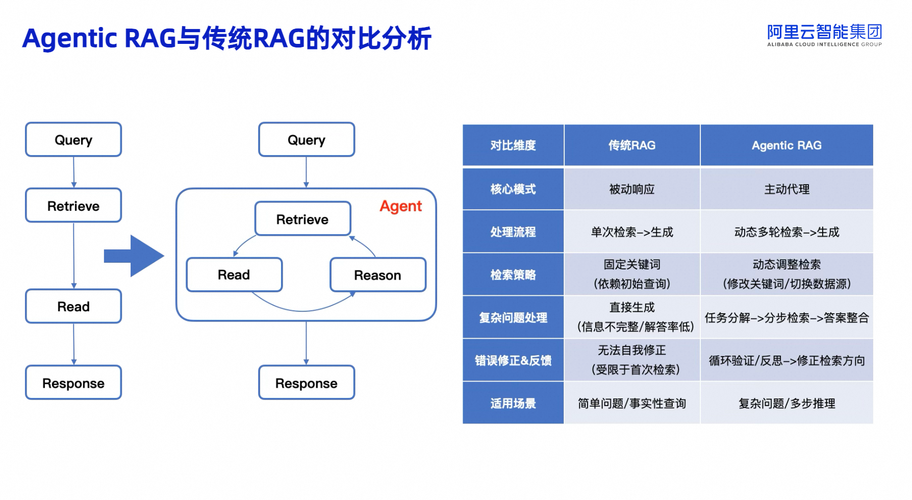 Agentic RAG与传统RAG的对比分析

阿里云智能集团
ALIBABA CLOUD INTELLIGENCE GROUP

Query

Retrieve

Read

Response

Query

Agent

Retrieve

Read

Reason

Response

| 对比维度 | 传统RAG | Agentic RAG |
|---|---|---|
| 核心模式 | 被动响应 | 主动代理 |
| 处理流程 | 单次检索–>生成 | 动态多轮检索–>生成 |
| 检索策略 | 固定关键词 (依赖初始查询) | 动态调整检索 (修改关键词/切换数据源) |
| 复杂问题处理 | 直接生成 (信息不完整/解答率低) | 任务分解–>分步检索–>答案整合 |
| 错误修正&反馈 | 无法自我修正 (受限于首次检索) | 循环验证/反思–>修正检索方向 |
| 适用场景 | 简单问题/事实性查询 | 复杂问题/多步推理 |